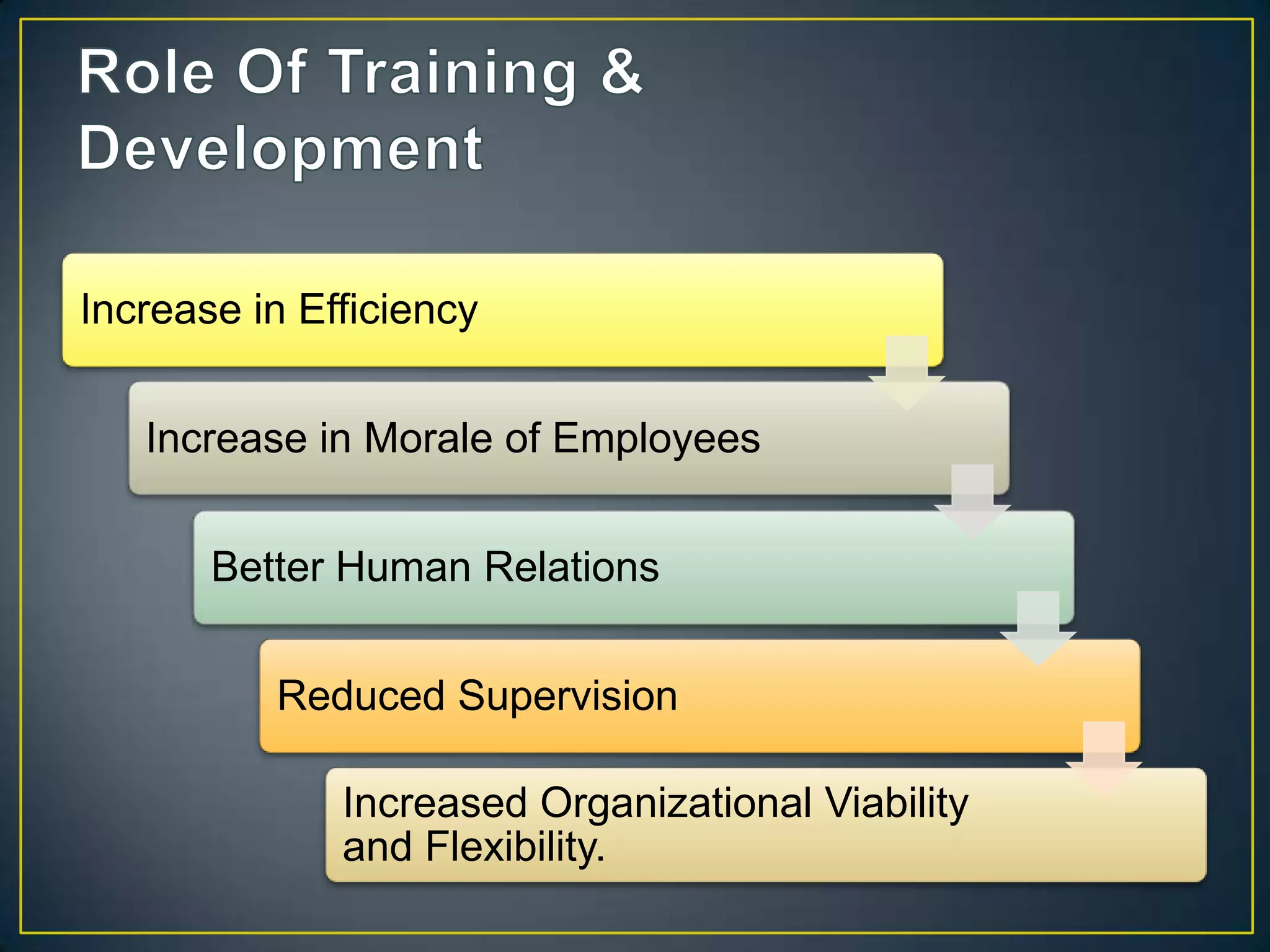 Role Of Training & Development

Increase in Efficiency

Increase in Morale of Employees

Better Human Relations

Reduced Supervision

Increased Organizational Viability and Flexibility.